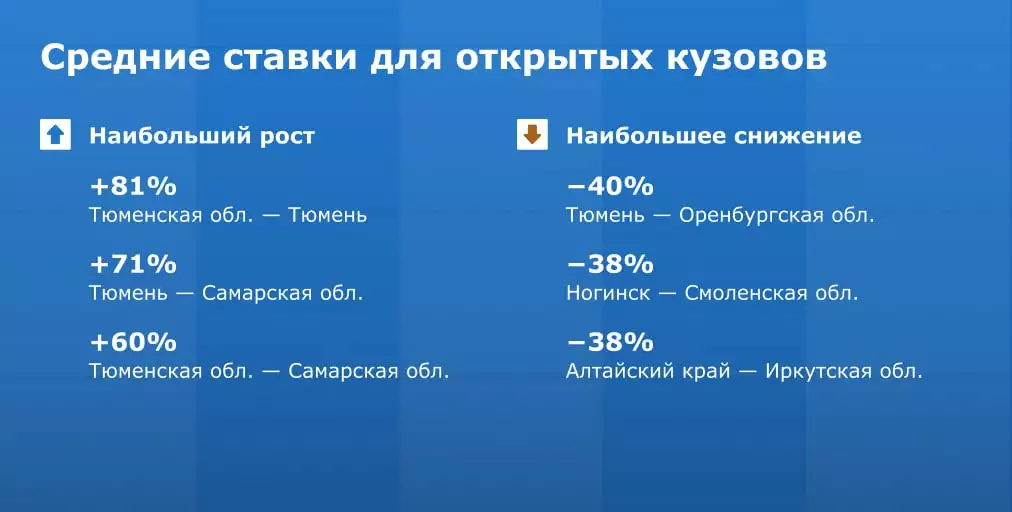 Средние ставки для открытых кузовов

Наибольший рост

+81%
Тюменская обл. — Тюмень

+71%
Тюмень — Самарская обл.

+60%
Тюменская обл. — Самарская обл.

Наибольшее снижение

−40%
Тюмень — Оренбургская обл.

−38%
Ногинск — Смоленская обл.

−38%
Алтайский край — Иркутская обл.